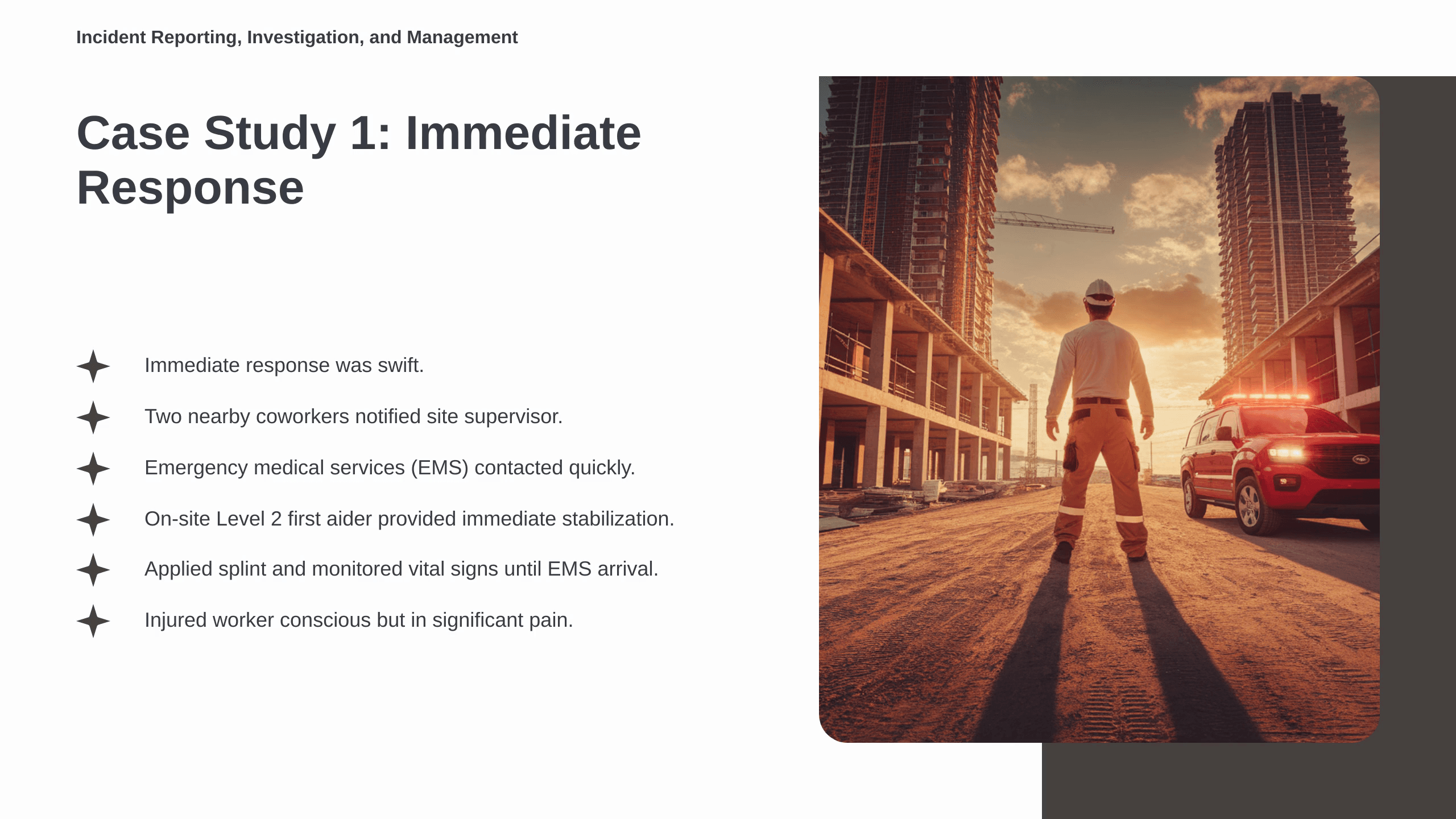 Incident Reporting, Investigation, and Management

Case Study 1: Immediate Response

Immediate response was swift.

Two nearby coworkers notified site supervisor.

Emergency medical services (EMS) contacted quickly.

On-site Level 2 first aider provided immediate stabilization.

Applied splint and monitored vital signs until EMS arrival.

Injured worker conscious but in significant pain.